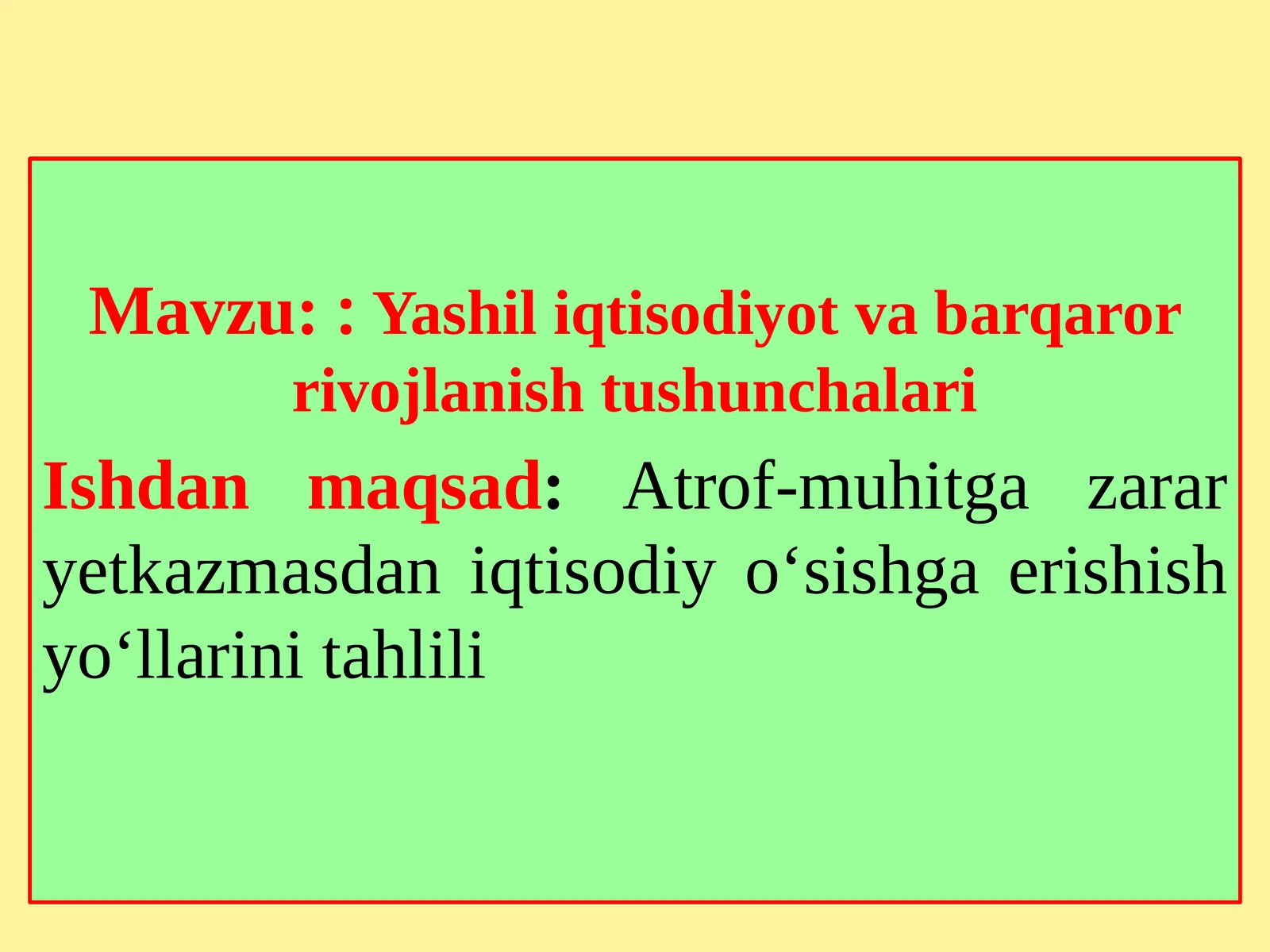 Mavzu: : Yashil iqtisodiyot va barqaror rivojlanish tushunchalari

Ishdan maqsad: Atrof-muhitga zarar yetkazmasdan iqtisodiy o‘sishga erishish yo‘llarini tahlili